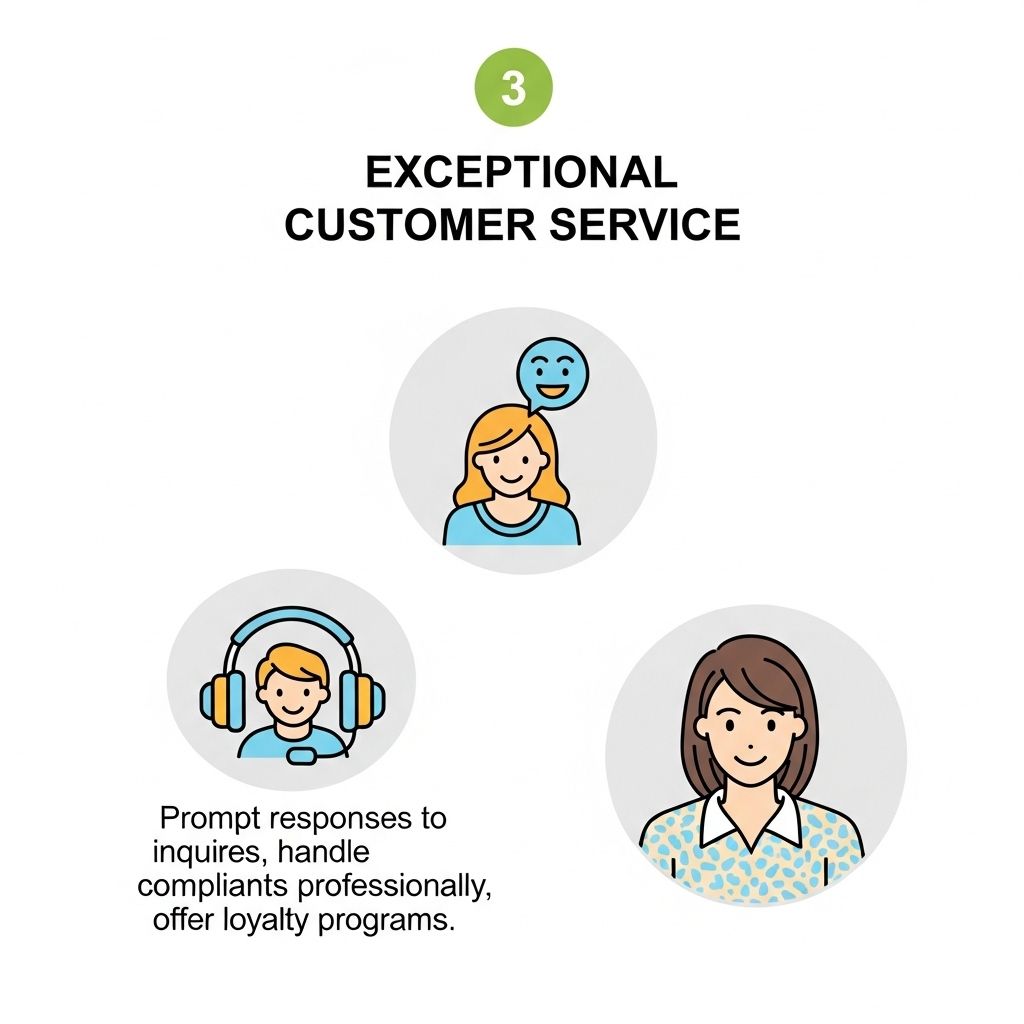 3

EXCEPTIONAL CUSTOMER SERVICE

Prompt responses to inquires, handle compliants professionally, offer loyalty programs.